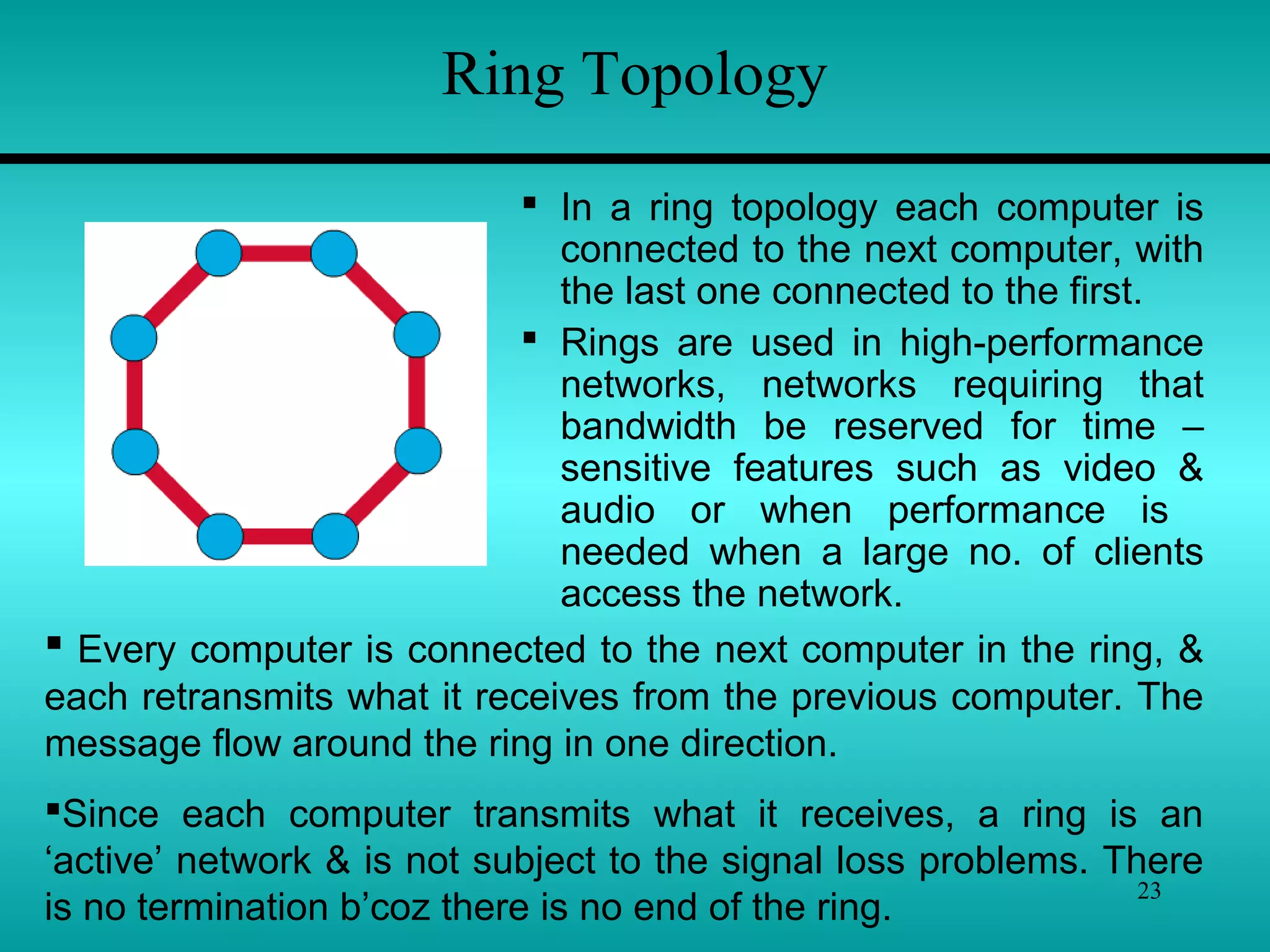 Ring Topology

▪ In a ring topology each computer is connected to the next computer, with the last one connected to the first.

▪ Rings are used in high-performance networks, networks requiring that bandwidth be reserved for time – sensitive features such as video & audio or when performance is needed when a large no. of clients access the network.

▪ Every computer is connected to the next computer in the ring, & each retransmits what it receives from the previous computer. The message flow around the ring in one direction.

▪Since each computer transmits what it receives, a ring is an ‘active’ network & is not subject to the signal loss problems. There is no termination b’coz there is no end of the ring.

23